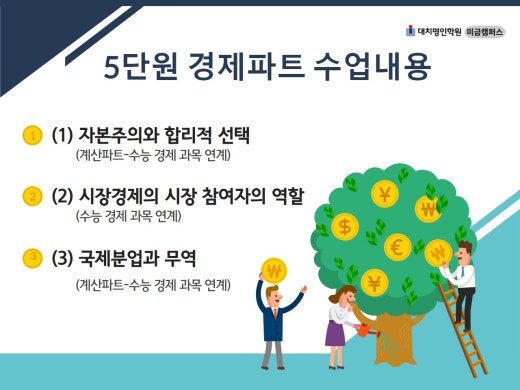 대치명인학원 미금캠퍼스

5단원 경제파트 수업내용

1 (1) 자본주의와 합리적 선택
(계산파트-수능 경제 과목 연계)

2 (2) 시장경제의 시장 참여자의 역할
(수능 경제 과목 연계)

3 (3) 국제분업과 무역
(계산파트-수능 경제 과목 연계)

¥ ₩ $ € ₩ ¥ ₩